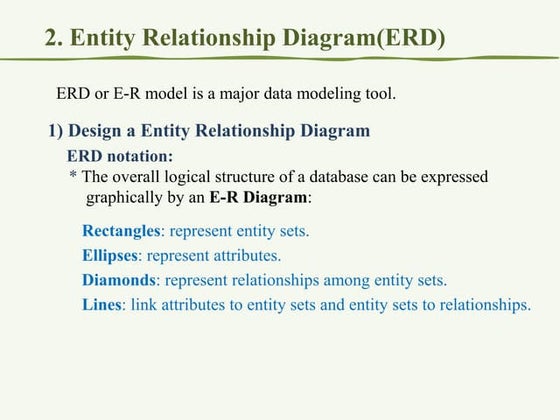 2. Entity Relationship Diagram(ERD)

ERD or E-R model is a major data modeling tool.

1) Design a Entity Relationship Diagram

ERD notation:

* The overall logical structure of a database can be expressed graphically by an E-R Diagram:

Rectangles: represent entity sets.

Ellipses: represent attributes.

Diamonds: represent relationships among entity sets.

Lines: link attributes to entity sets and entity sets to relationships.